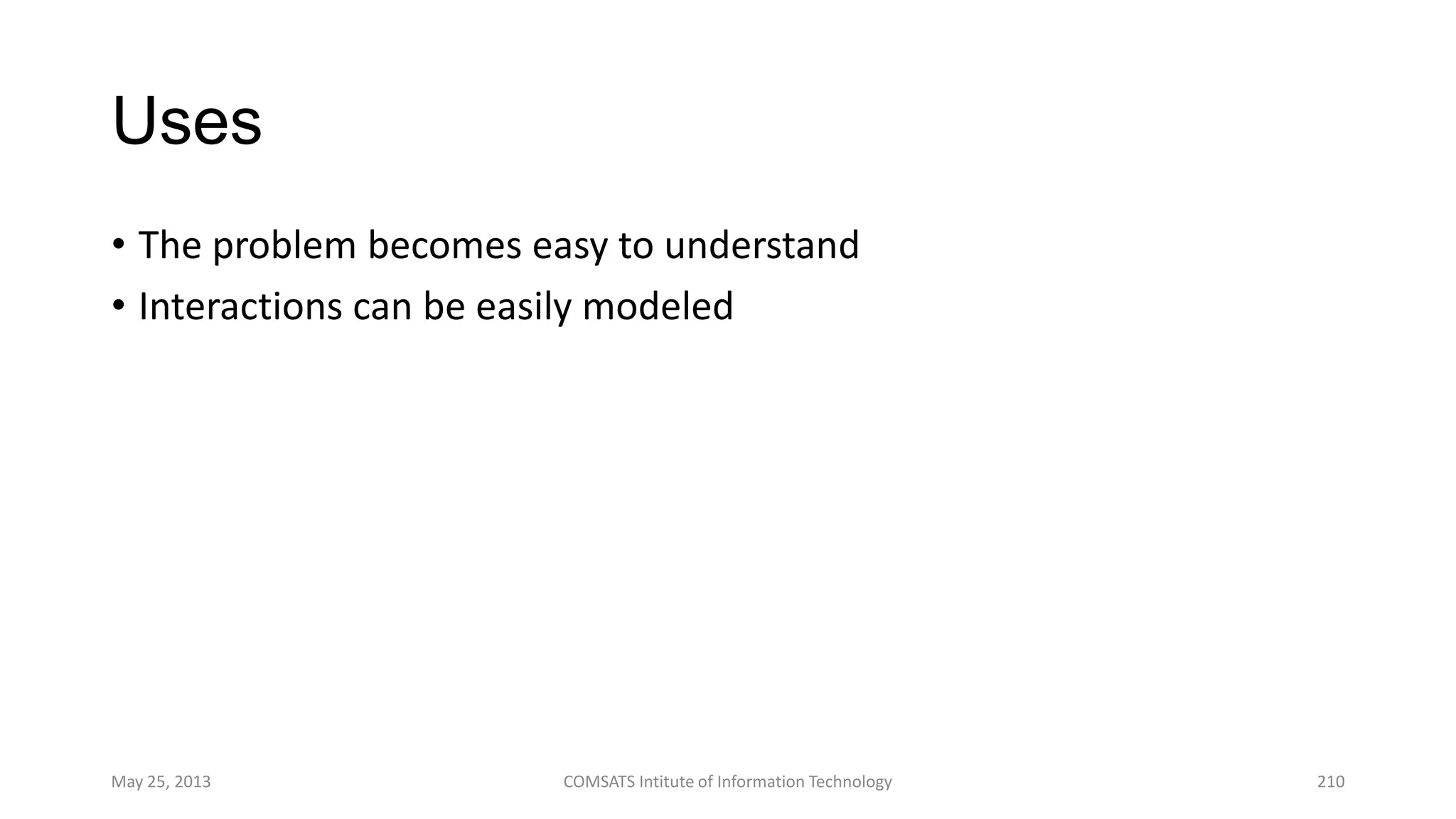 Uses

• The problem becomes easy to understand
• Interactions can be easily modeled

May 25, 2013

COMSATS Intitute of Information Technology

210